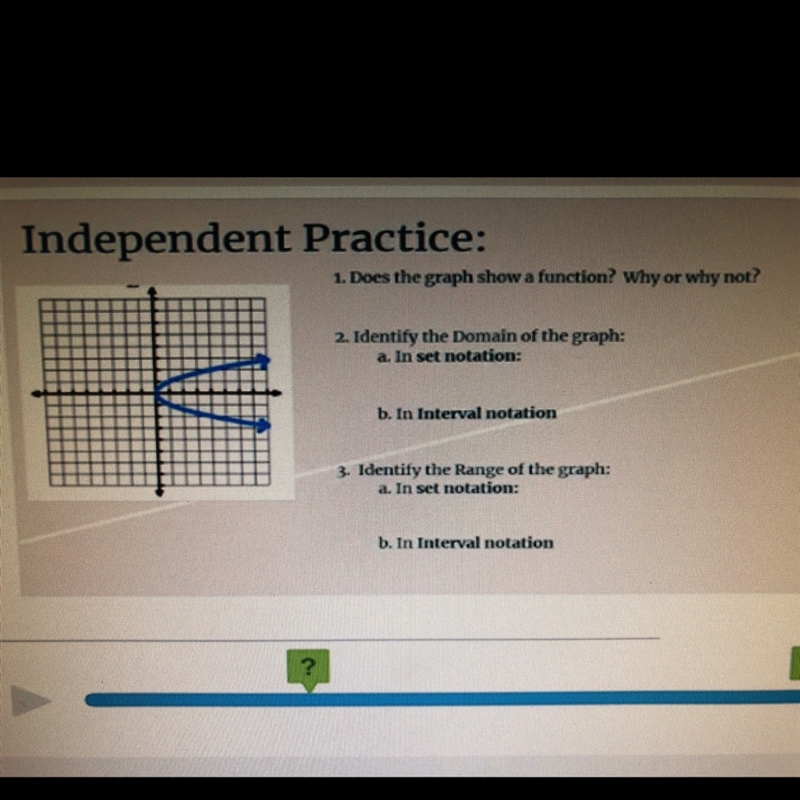 Independent Practice:

1. Does the graph show a function? Why or why not?

2. Identify the Domain of the graph:
a. In set notation:

b. In Interval notation

3. Identify the Range of the graph:
a. In set notation:

b. In Interval notation

?